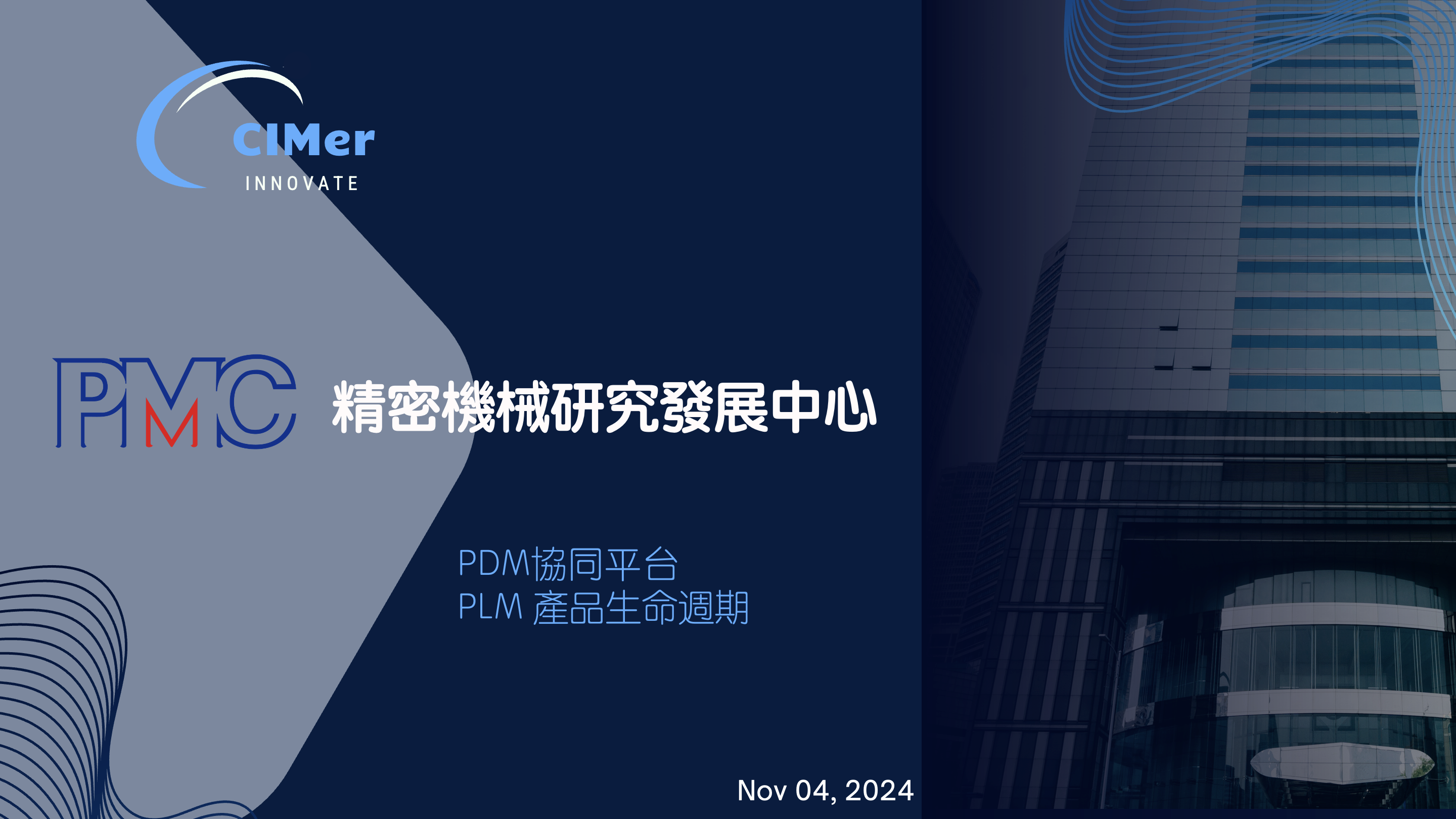 CIMer
INNOVATE

PMC 精密機械研究發展中心

PDM協同平台
PLM 產品生命週期

Nov 04, 2024